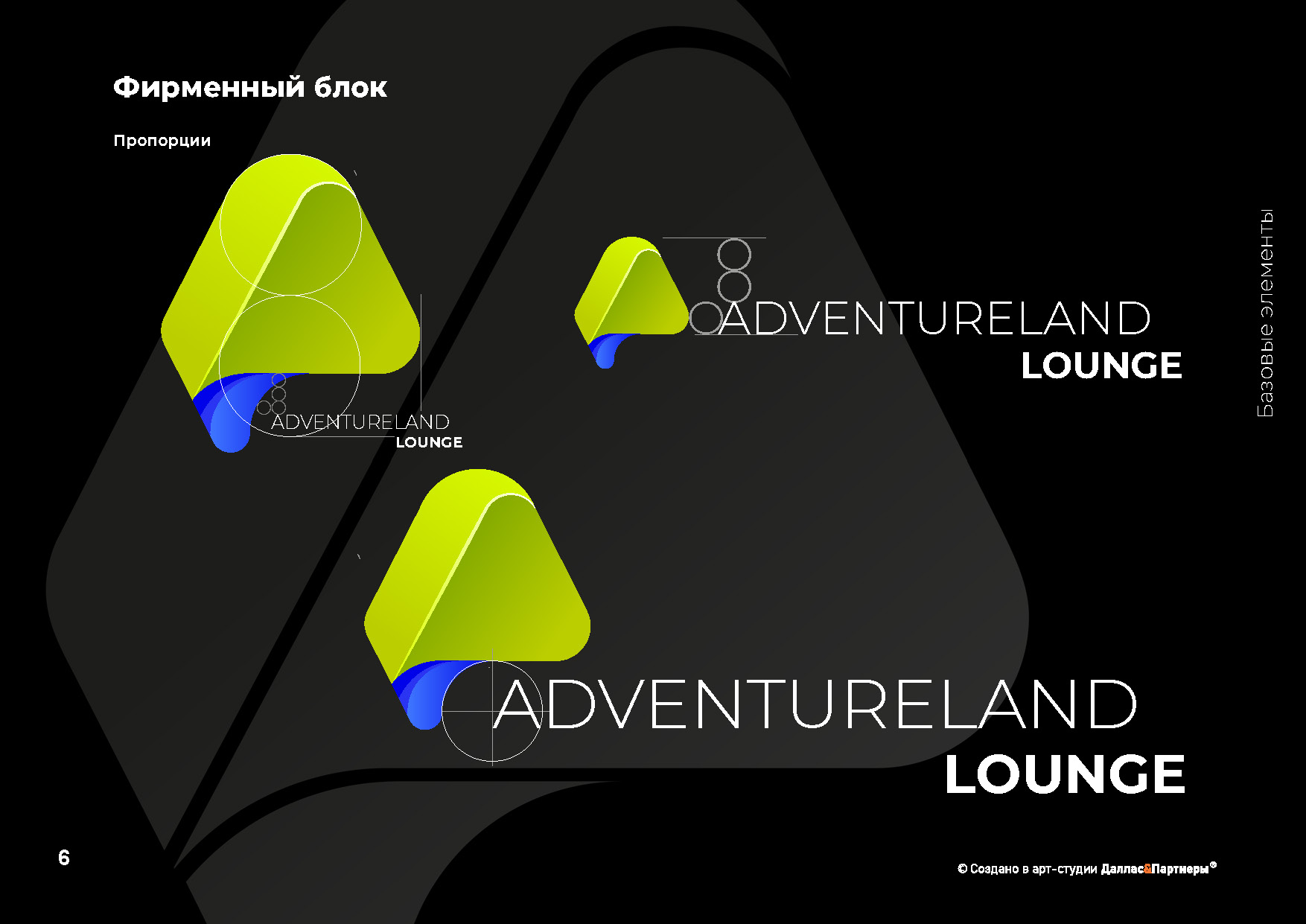 Фирменный блок

Пропорции

ADVENTURELAND
LOUNGE

ADVENTURELAND
LOUNGE

ADVENTURELAND
LOUNGE

Базовые элементы

6

© Создано в арт-студии Даллас&Партнеры®